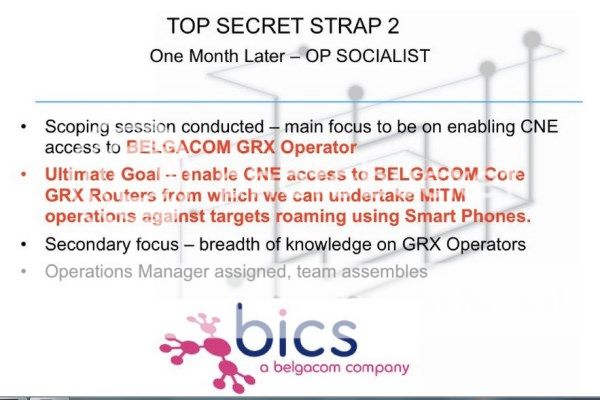 TOP SECRET STRAP 2

One Month Later – OP SOCIALIST

• Scoping session conducted – main focus to be on enabling CNE access to BELGACOM GRX Operator

• Ultimate Goal -- enable CNE access to BELGACOM Core GRX Routers from which we can undertake MITM operations against targets roaming using Smart Phones.

• Secondary focus – breadth of knowledge on GRX Operators

• Operations Manager assigned, team assembles

bics

a belgacom company